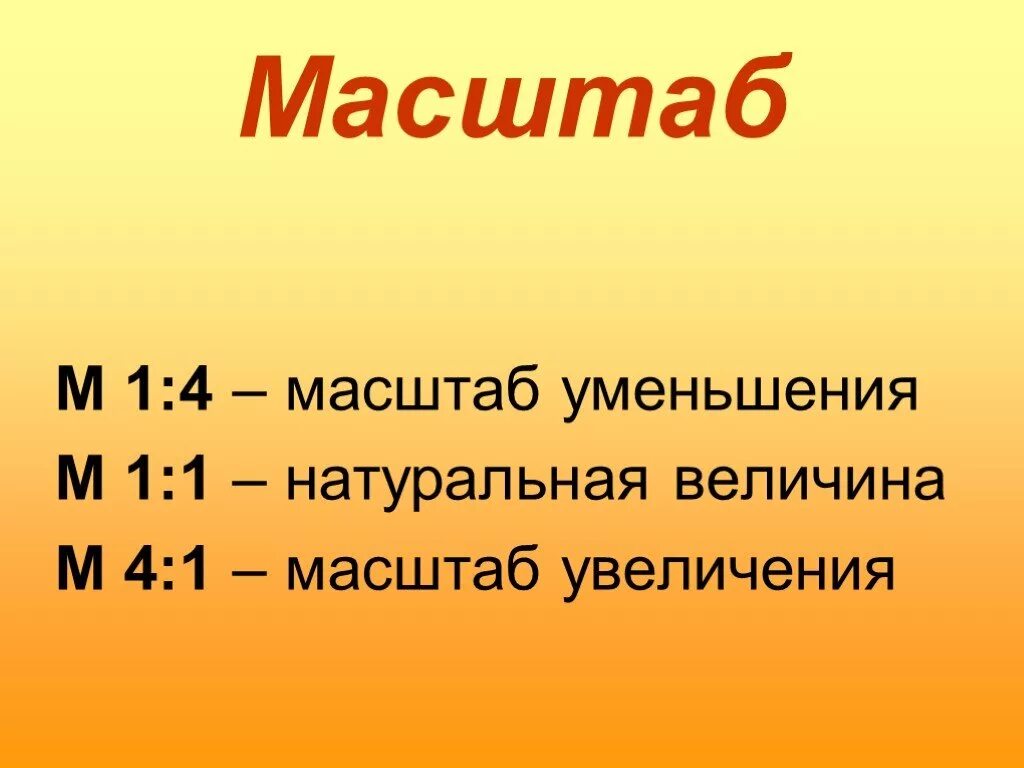 Масштаб

М 1:4 – масштаб уменьшения
М 1:1 – натуральная величина
М 4:1 – масштаб увеличения